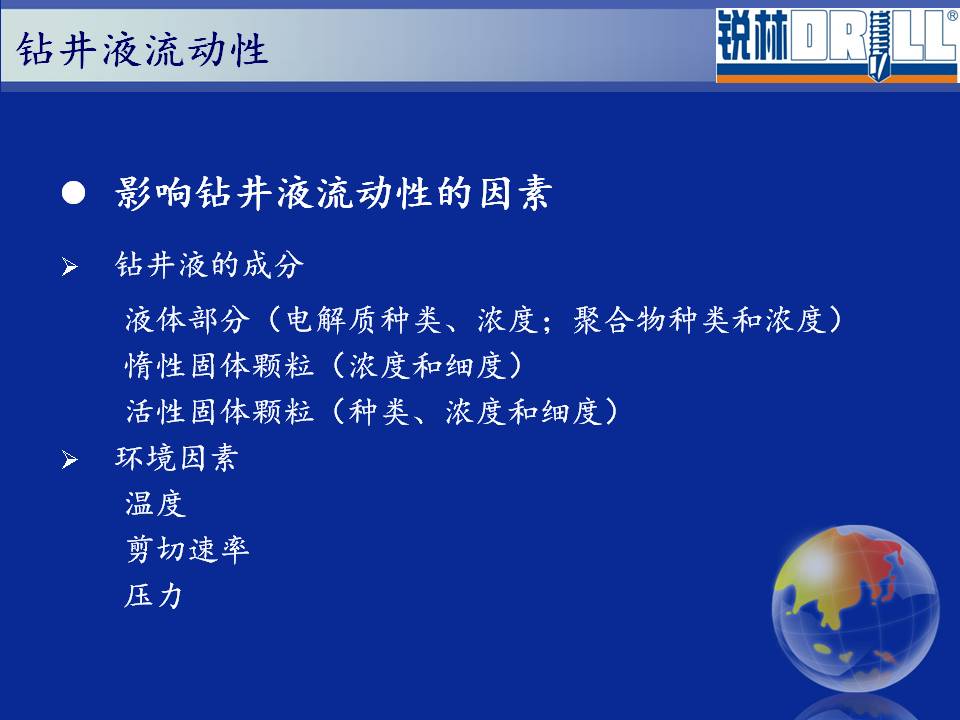 钻井液流动性

锐林DRILL®

● 影响钻井液流动性的因素

➢ 钻井液的成分

液体部分（电解质种类、浓度；聚合物种类和浓度）
惰性固体颗粒（浓度和细度）
活性固体颗粒（种类、浓度和细度）

➢ 环境因素

温度
剪切速率
压力